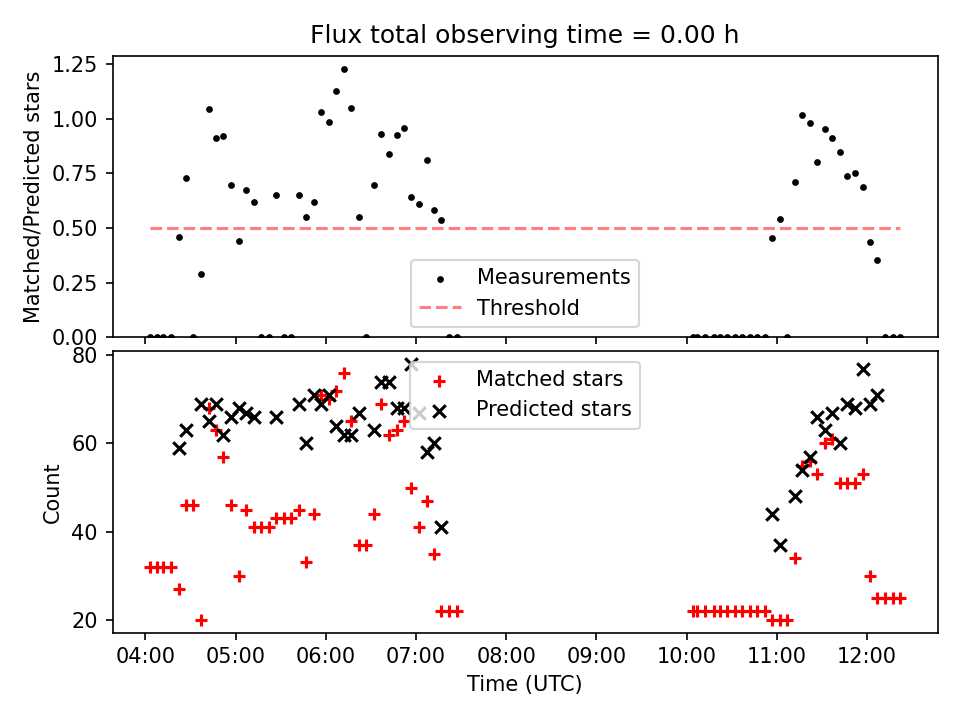 Flux total observing time = 0.00 h

Matched/Predicted stars

1.25
1.00
0.75
0.50
0.25
0.00

Measurements
Threshold

Count

80
60
40
20

Matched stars
Predicted stars

04:00 05:00 06:00 07:00 08:00 09:00 10:00 11:00 12:00

Time (UTC)